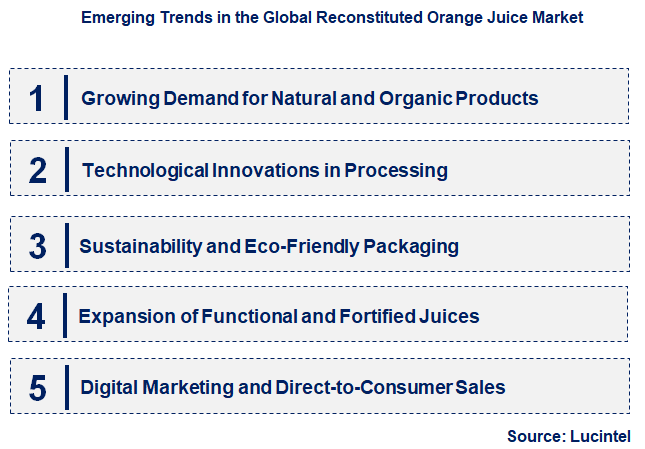 Emerging Trends in the Global Reconstituted Orange Juice Market

1 Growing Demand for Natural and Organic Products

2 Technological Innovations in Processing

3 Sustainability and Eco-Friendly Packaging

4 Expansion of Functional and Fortified Juices

5 Digital Marketing and Direct-to-Consumer Sales

Source: Lucintel